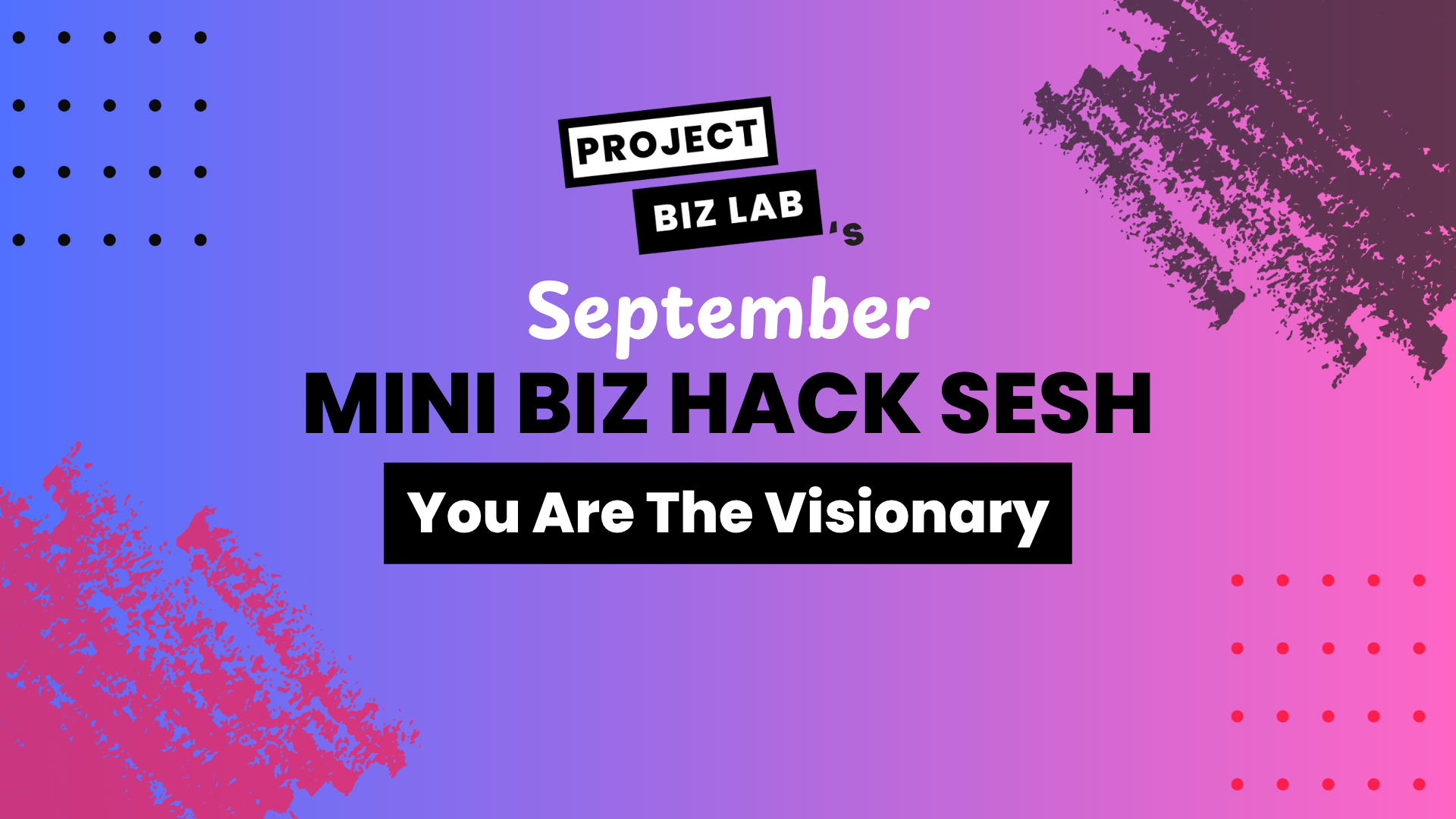 PROJECT
BIZ LAB's

September
MINI BIZ HACK SESH
You Are The Visionary